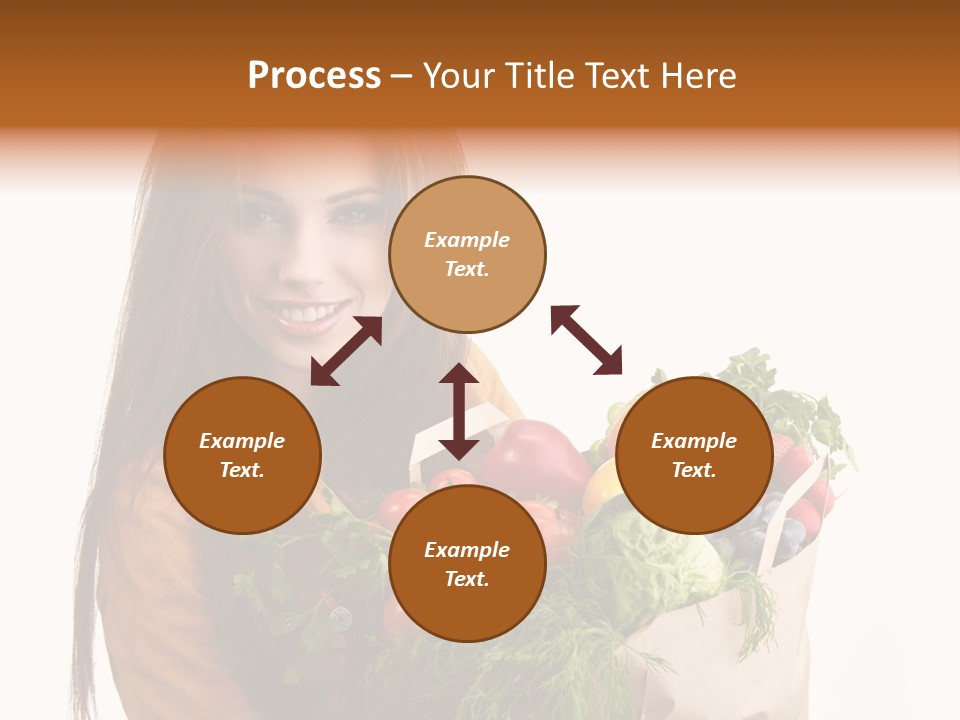 Process – Your Title Text Here

Example Text.

Example Text.

Example Text.

Example Text.